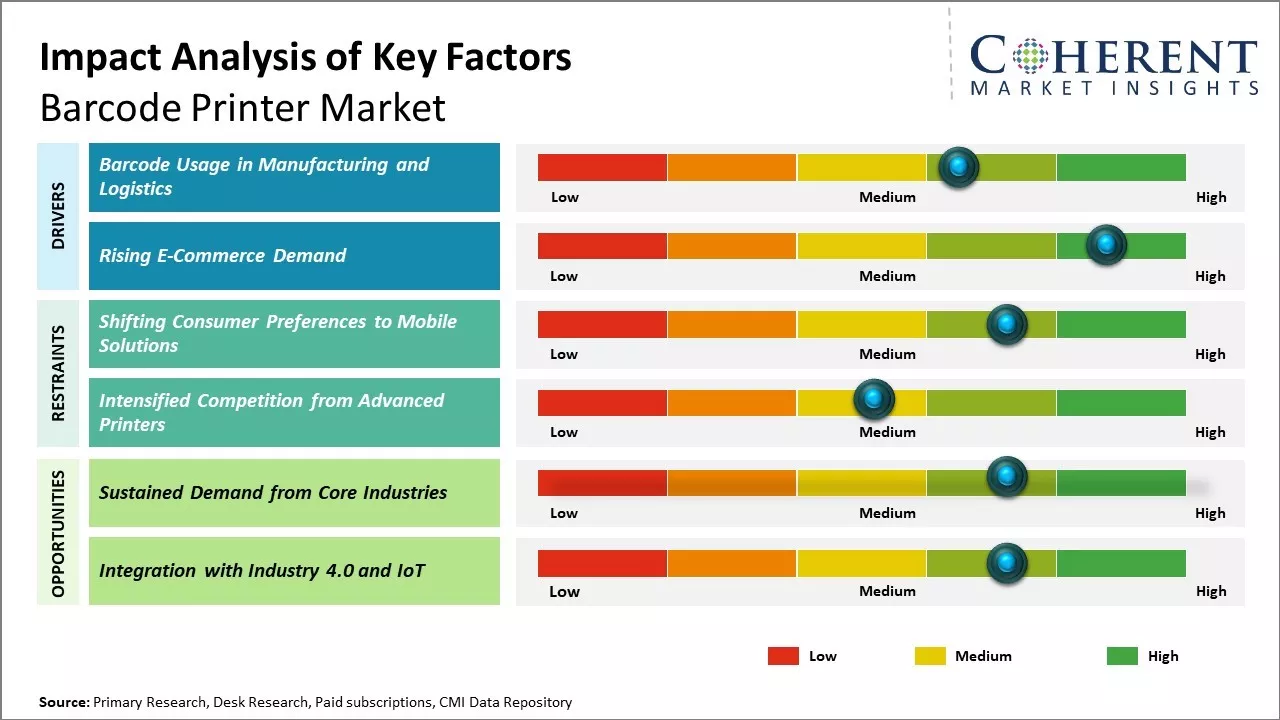 Impact Analysis of Key Factors
Barcode Printer Market

COHERENT
MARKET INSIGHTS

DRIVERS

Barcode Usage in Manufacturing and Logistics
Low Medium High

Rising E-Commerce Demand
Low Medium High

RESTRAINTS

Shifting Consumer Preferences to Mobile Solutions
Low Medium High

Intensified Competition from Advanced Printers
Low Medium High

OPPORTUNITIES

Sustained Demand from Core Industries
Low Medium High

Integration with Industry 4.0 and IoT
Low Medium High

Low Medium High

Source: Primary Research, Desk Research, Paid subscriptions, CMI Data Repository